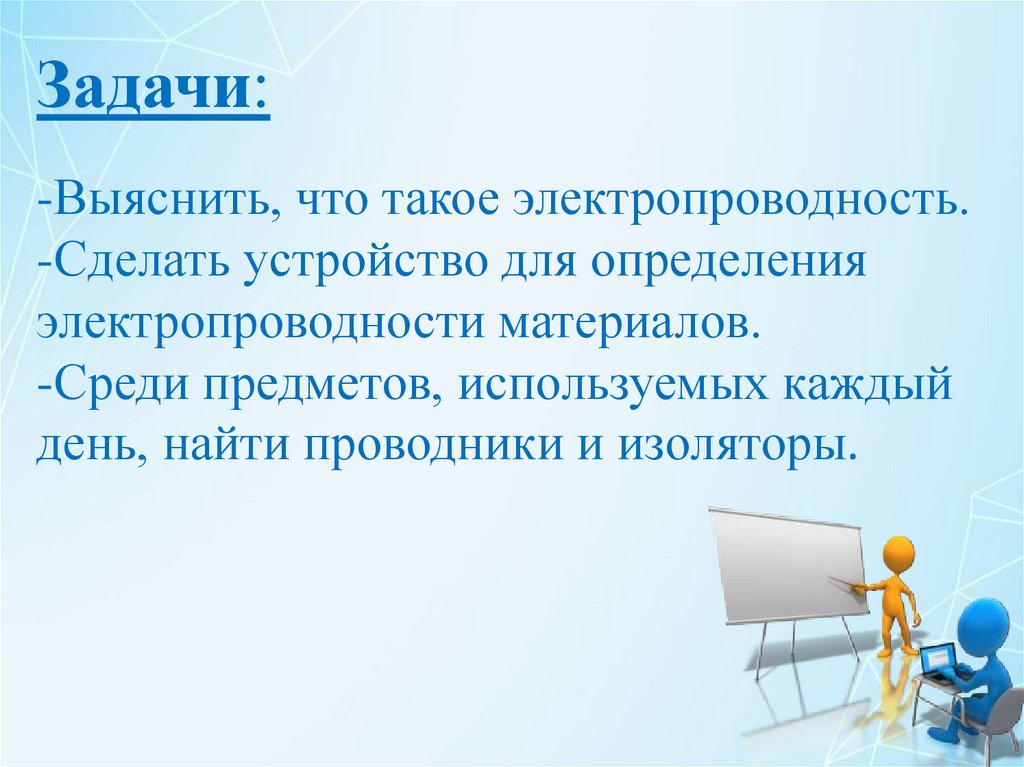 Задачи:

-Выяснить, что такое электропроводность.
-Сделать устройство для определения электропроводности материалов.
-Среди предметов, используемых каждый день, найти проводники и изоляторы.